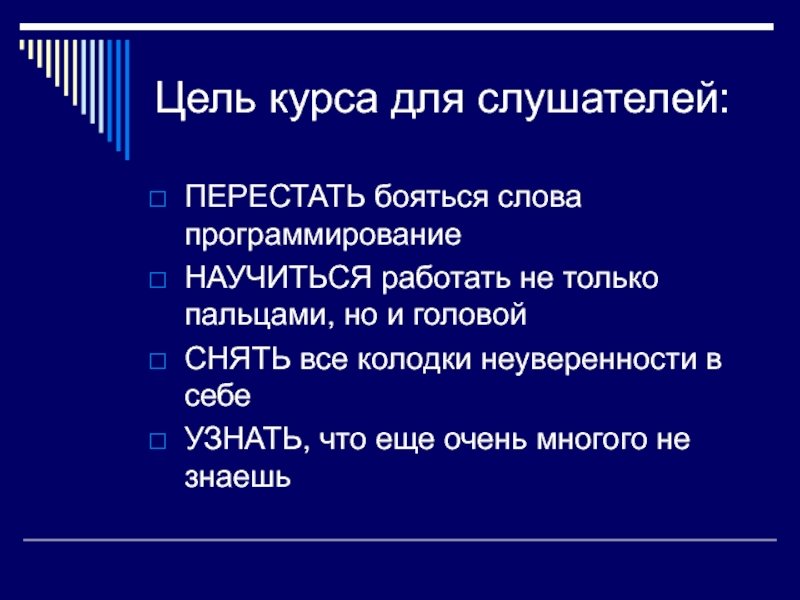 Цель курса для слушателей:

□ ПЕРЕСТАТЬ бояться слова программирование

□ НАУЧИТЬСЯ работать не только пальцами, но и головой

□ СНЯТЬ все колодки неуверенности в себе

□ УЗНАТЬ, что еще очень многого не знаешь